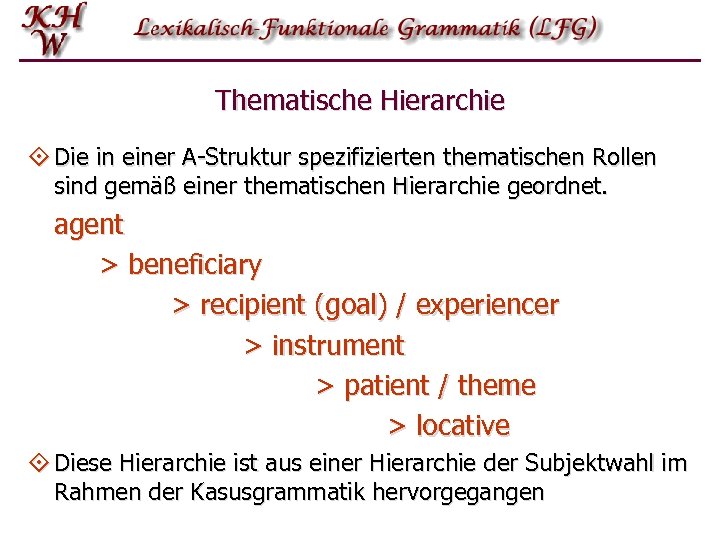 KHW

Lexikalisch-Funktionale Grammatik (LFG)

Thematische Hierarchie

Die in einer A-Struktur spezifizierten thematischen Rollen sind gemäß einer thematischen Hierarchie geordnet.

agent
> beneficiary
> recipient (goal) / experiencer
> instrument
> patient / theme
> locative

Diese Hierarchie ist aus einer Hierarchie der Subjektwahl im Rahmen der Kasusgrammatik hervorgegangen